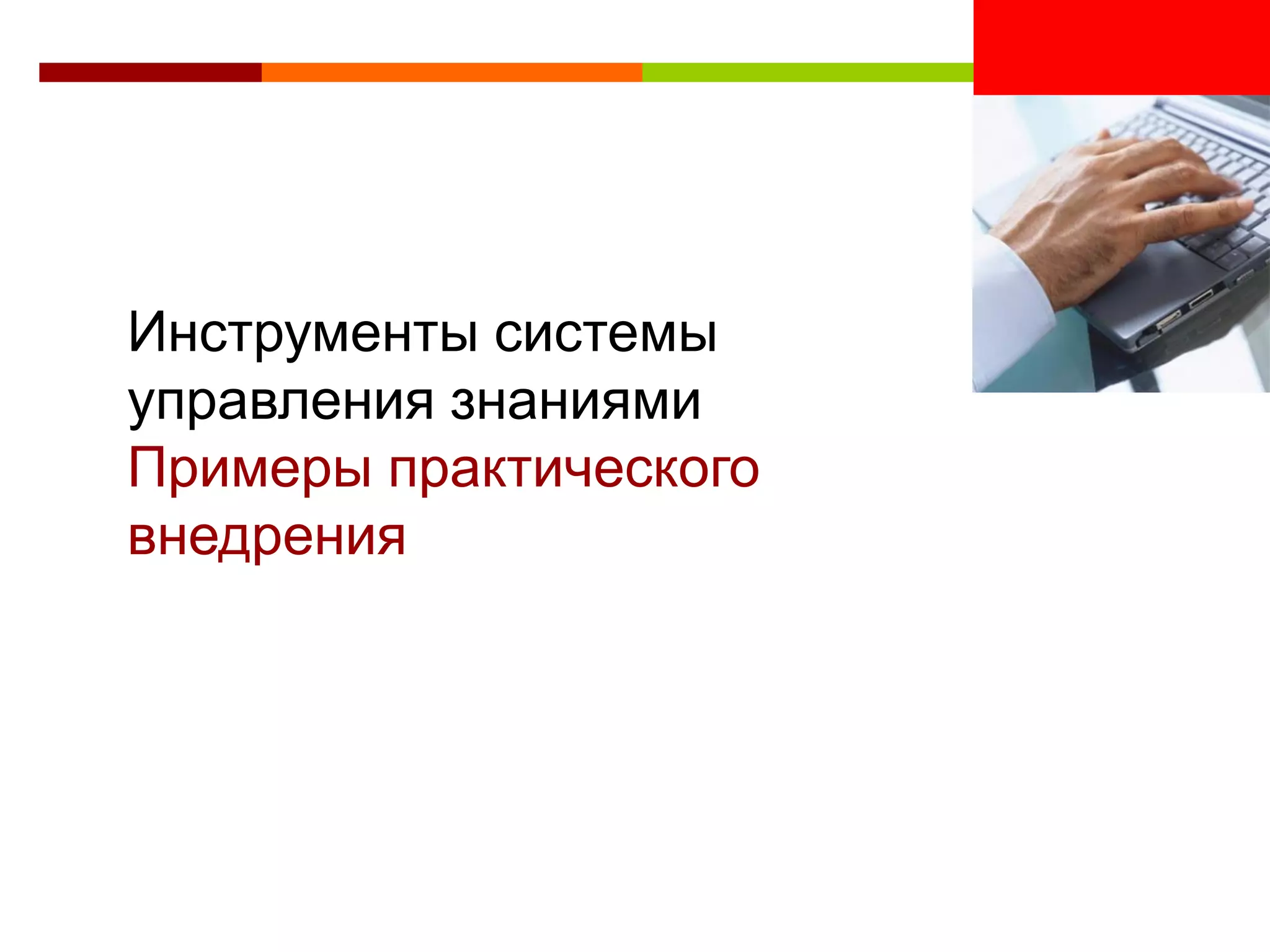 Инструменты системы управления знаниями
Примеры практического внедрения